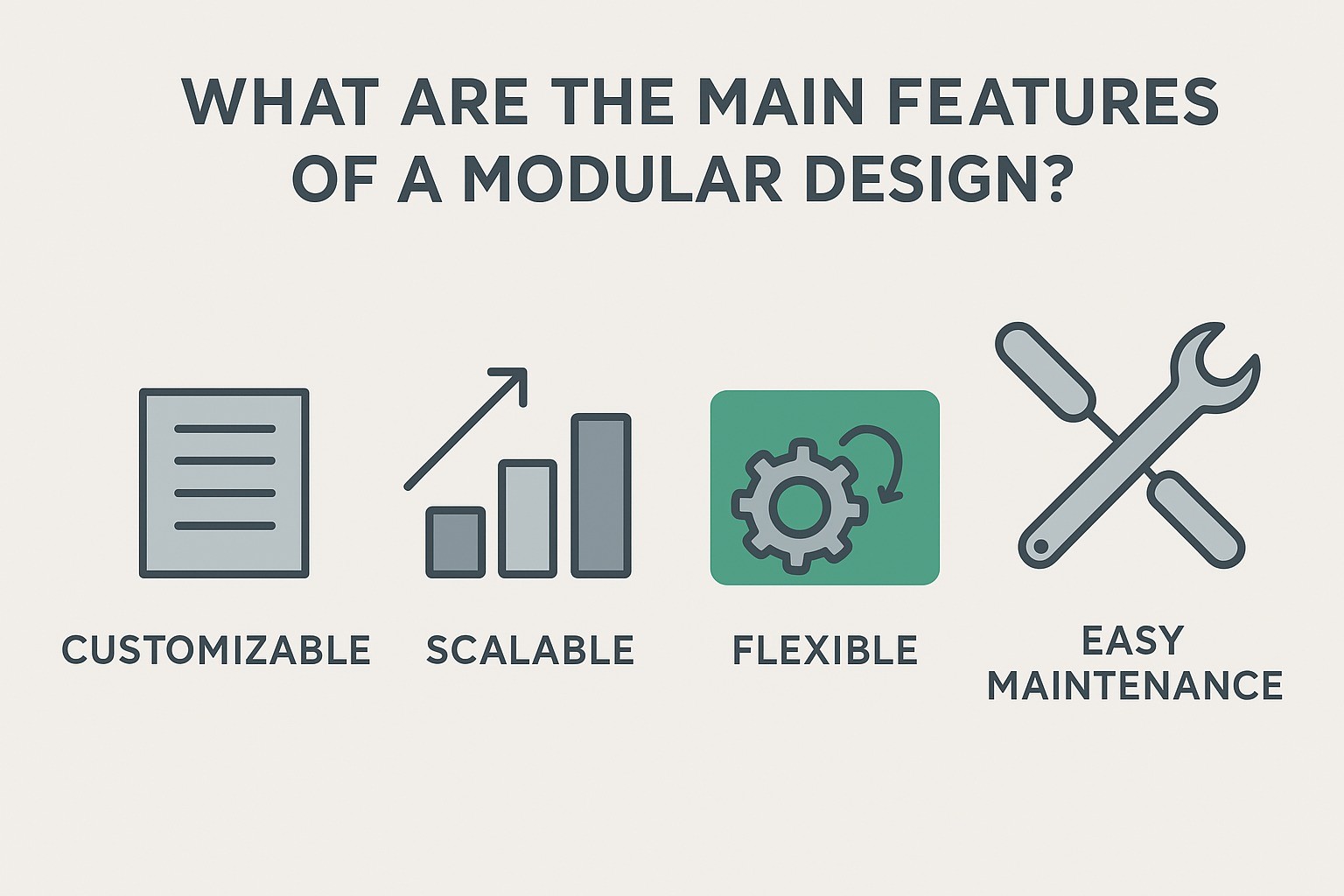 WHAT ARE THE MAIN FEATURES OF A MODULAR DESIGN?

CUSTOMIZABLE

SCALABLE

FLEXIBLE

EASY MAINTENANCE